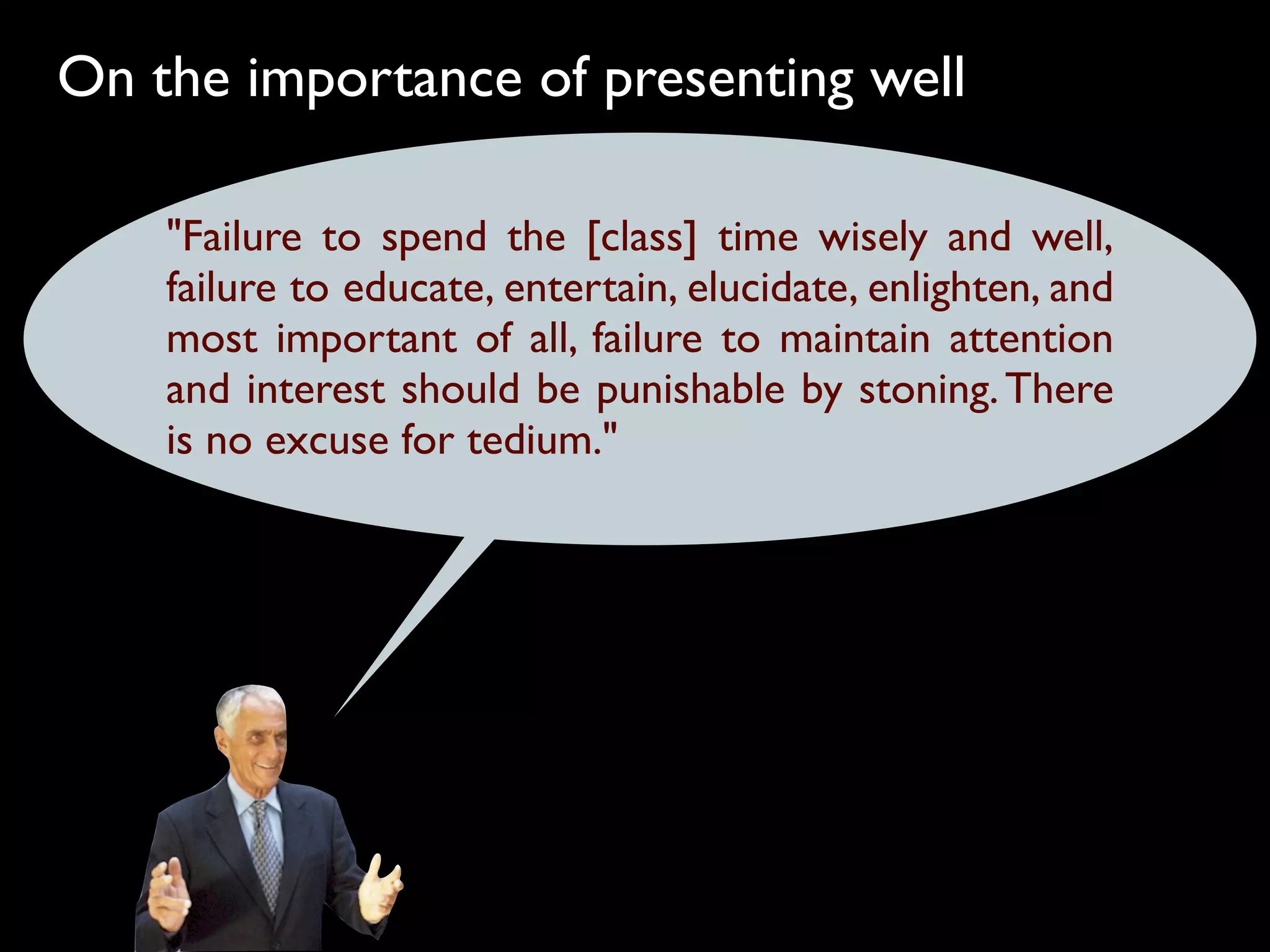 On the importance of presenting well

"Failure to spend the [class] time wisely and well, failure to educate, entertain, elucidate, enlighten, and most important of all, failure to maintain attention and interest should be punishable by stoning. There is no excuse for tedium."